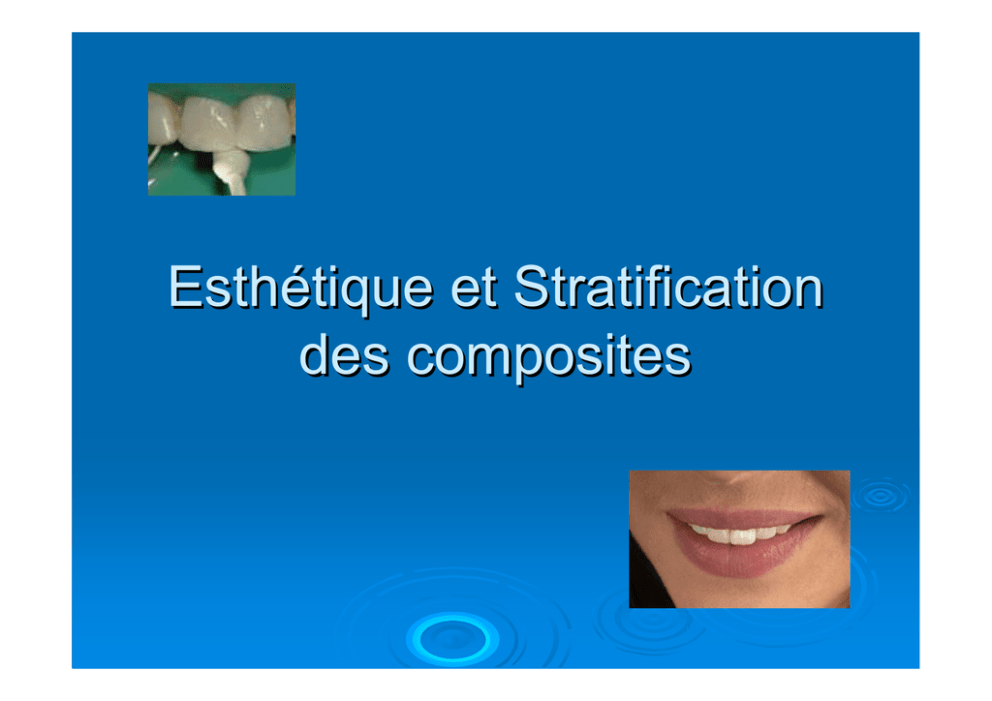 Esthétique et Stratification des composites